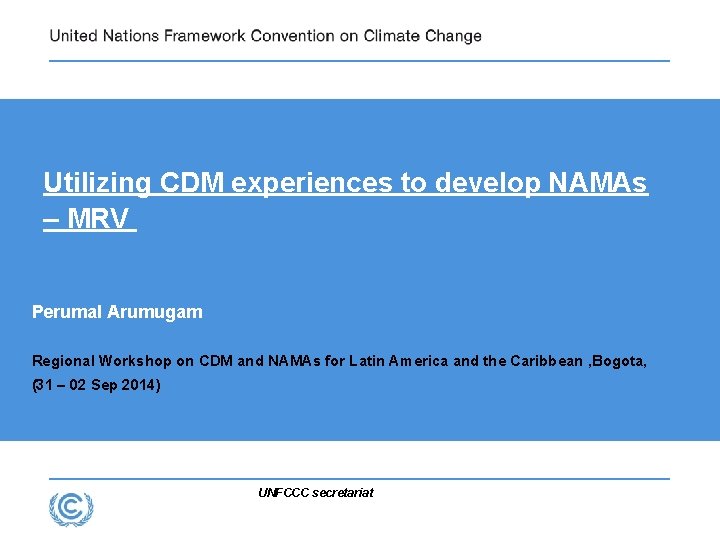 United Nations Framework Convention on Climate Change

Utilizing CDM experiences to develop NAMAs – MRV

Perumal Arumugam

Regional Workshop on CDM and NAMAs for Latin America and the Caribbean ,Bogota, (31 – 02 Sep 2014)

UNFCCC secretariat